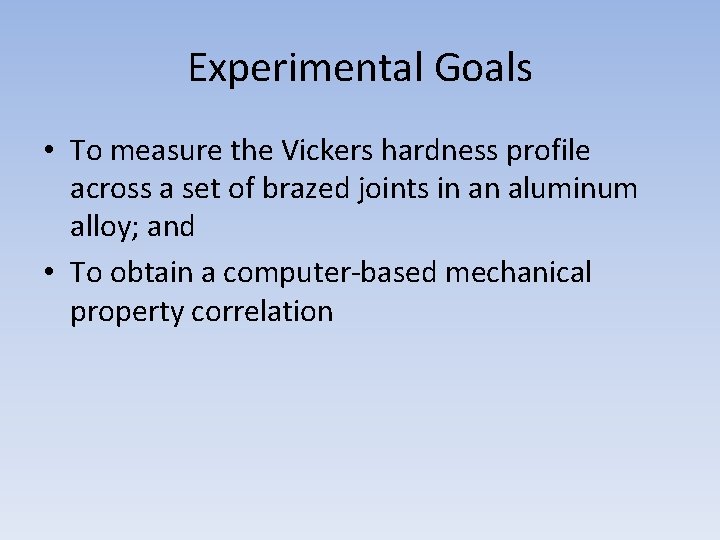 Experimental Goals

• To measure the Vickers hardness profile across a set of brazed joints in an aluminum alloy; and

• To obtain a computer-based mechanical property correlation